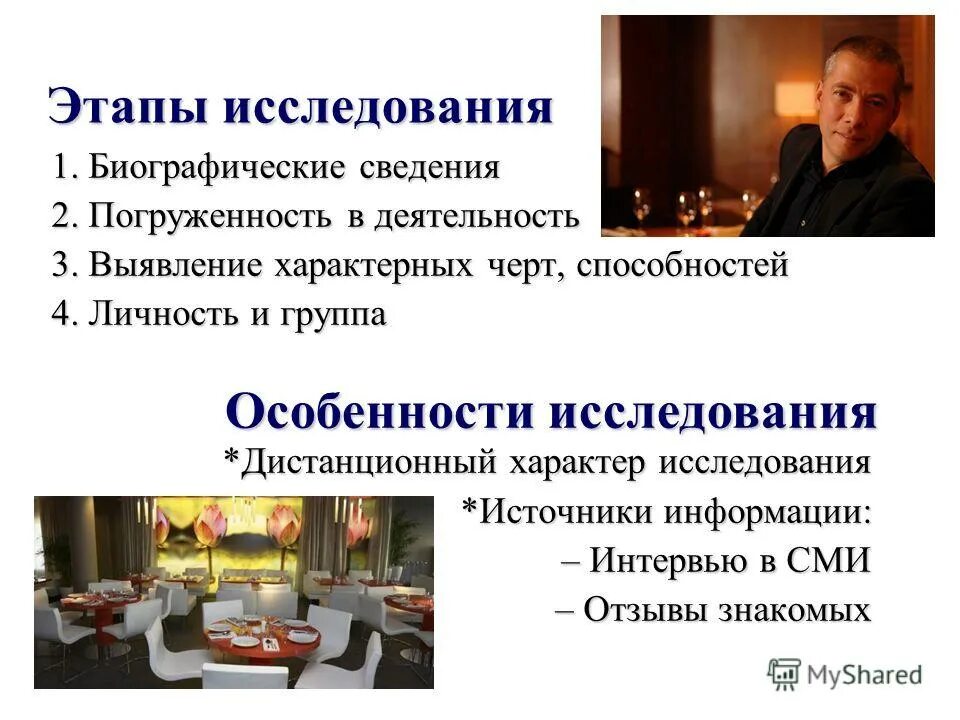 Этапы исследования

1. Биографические сведения
2. Погруженность в деятельность
3. Выявление характерных черт, способностей
4. Личность и группа

Особенности исследования

*Дистанционный характер исследования
*Источники информации:
– Интервью в СМИ
– Отзывы знакомых

MyShared